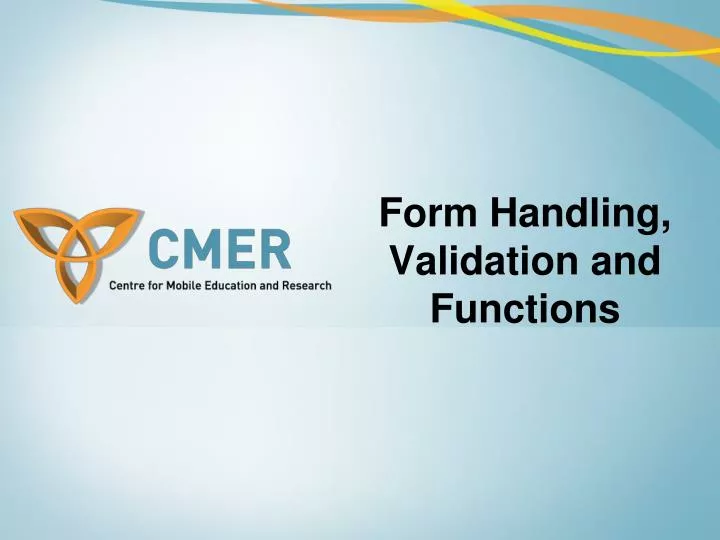 CMER
Centre for Mobile Education and Research

Form Handling, Validation and Functions